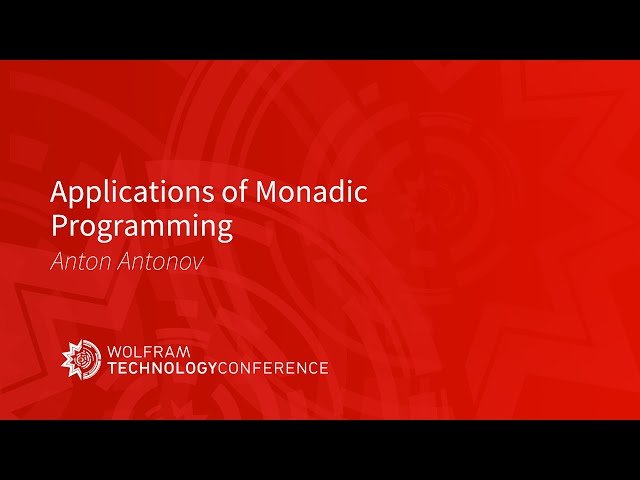 Applications of Monadic Programming
Anton Antonov

WOLFRAM
TECHNOLOGYCONFERENCE